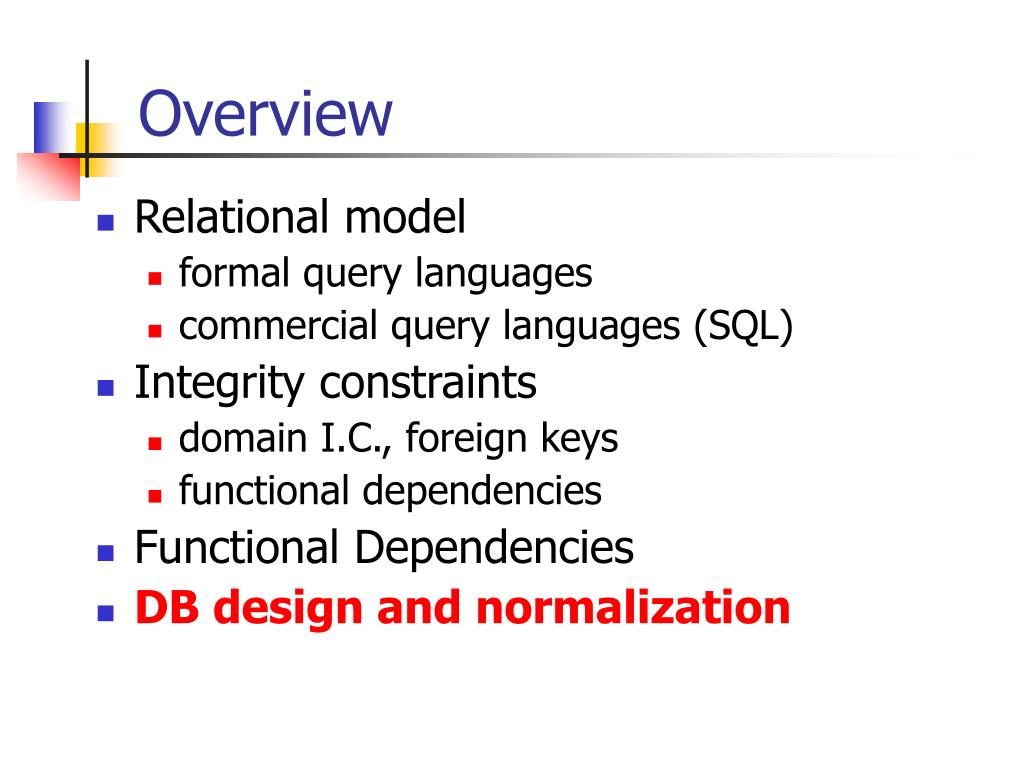 Overview

- Relational model
  - formal query languages
  - commercial query languages (SQL)
- Integrity constraints
  - domain I.C., foreign keys
  - functional dependencies
- Functional Dependencies
- DB design and normalization